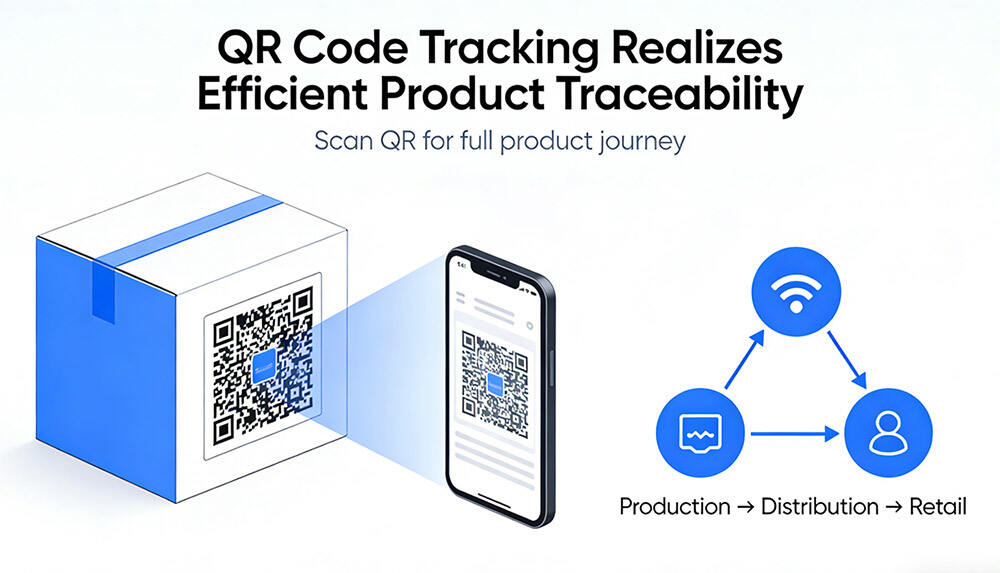 QR Code Tracking Realizes Efficient Product Traceability

Scan QR for full product journey

Production → Distribution → Retail